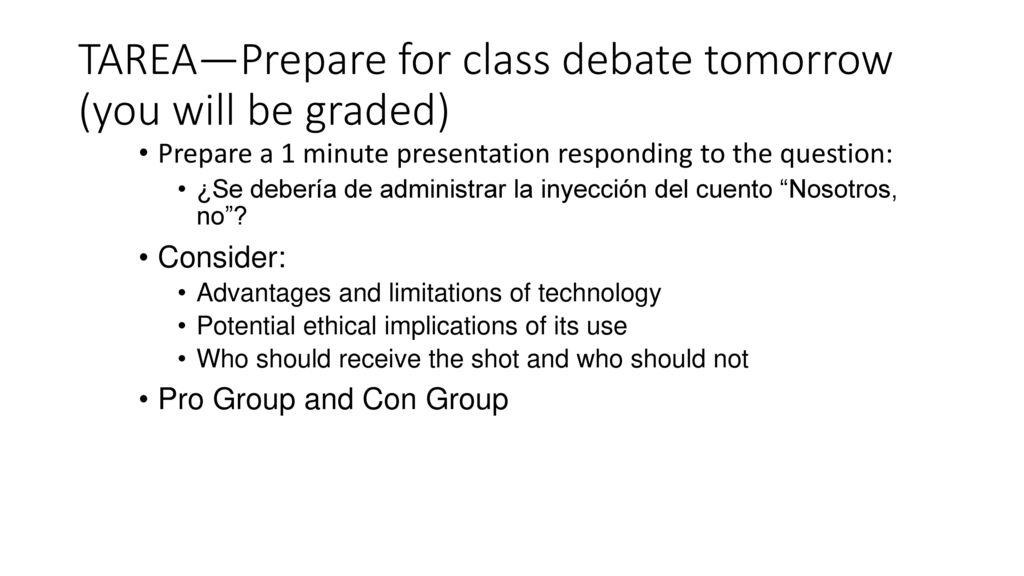 TAREA—Prepare for class debate tomorrow (you will be graded)

• Prepare a 1 minute presentation responding to the question:
  • ¿Se debería de administrar la inyección del cuento “Nosotros, no”?
• Consider:
  • Advantages and limitations of technology
  • Potential ethical implications of its use
  • Who should receive the shot and who should not
• Pro Group and Con Group